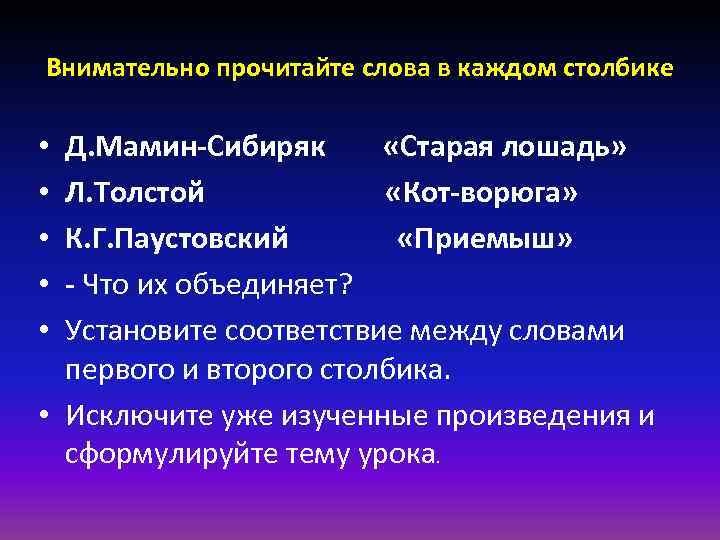 Внимательно прочитайте слова в каждом столбике

• Д.Мамин-Сибиряк «Старая лошадь»
• Л.Толстой «Кот-ворюга»
• К.Г.Паустовский «Приемыш»
• - Что их объединяет?
• Установите соответствие между словами первого и второго столбика.
• Исключите уже изученные произведения и сформулируйте тему урока.